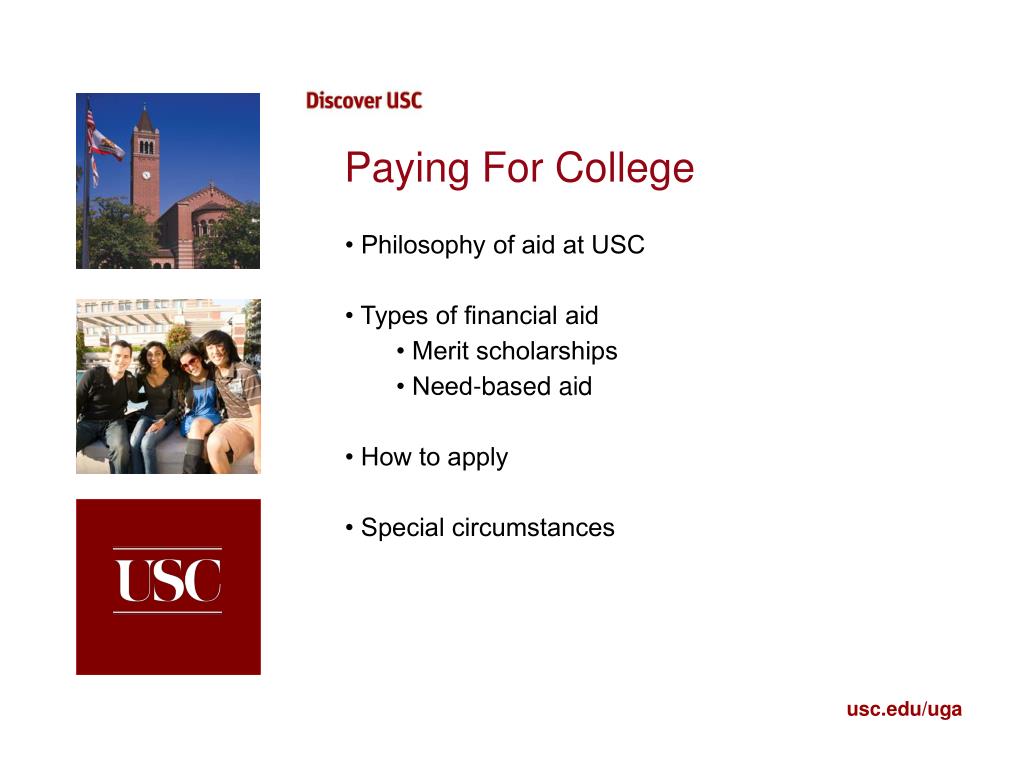 Discover USC

Paying For College

• Philosophy of aid at USC

• Types of financial aid
• Merit scholarships
• Need-based aid

• How to apply

• Special circumstances

USC

usc.edu/uga